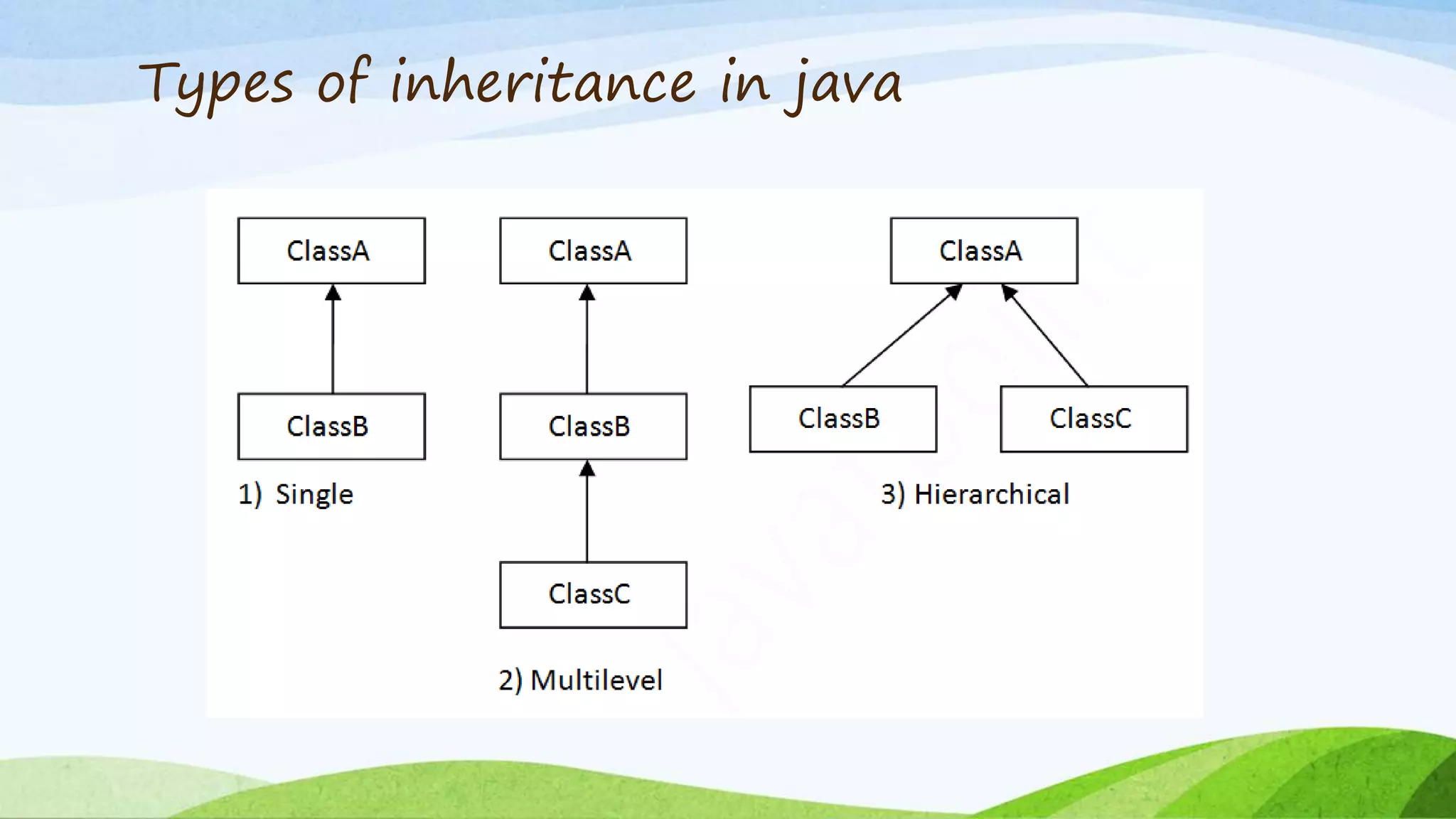 Types of inheritance in java

ClassA

ClassB

1) Single

ClassA

ClassB

ClassC

2) Multilevel

ClassA

ClassB

ClassC

3) Hierarchical